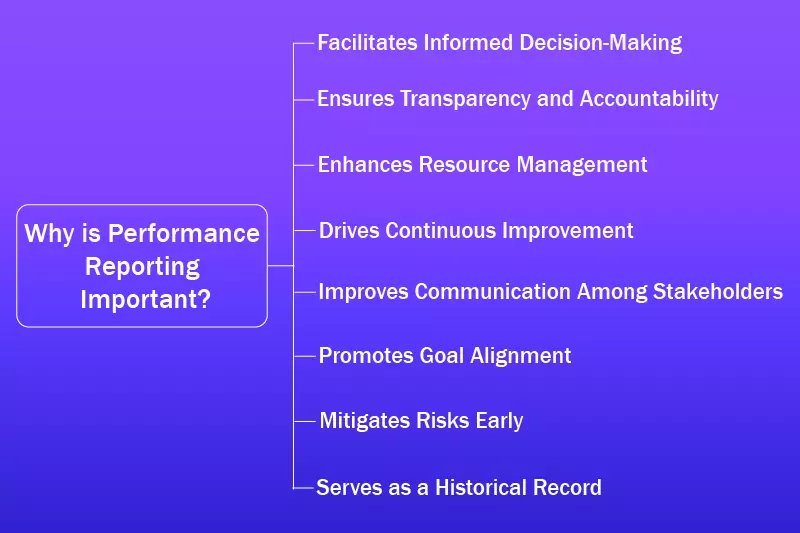 Why is Performance Reporting Important?

Facilitates Informed Decision-Making

Ensures Transparency and Accountability

Enhances Resource Management

Drives Continuous Improvement

Improves Communication Among Stakeholders

Promotes Goal Alignment

Mitigates Risks Early

Serves as a Historical Record